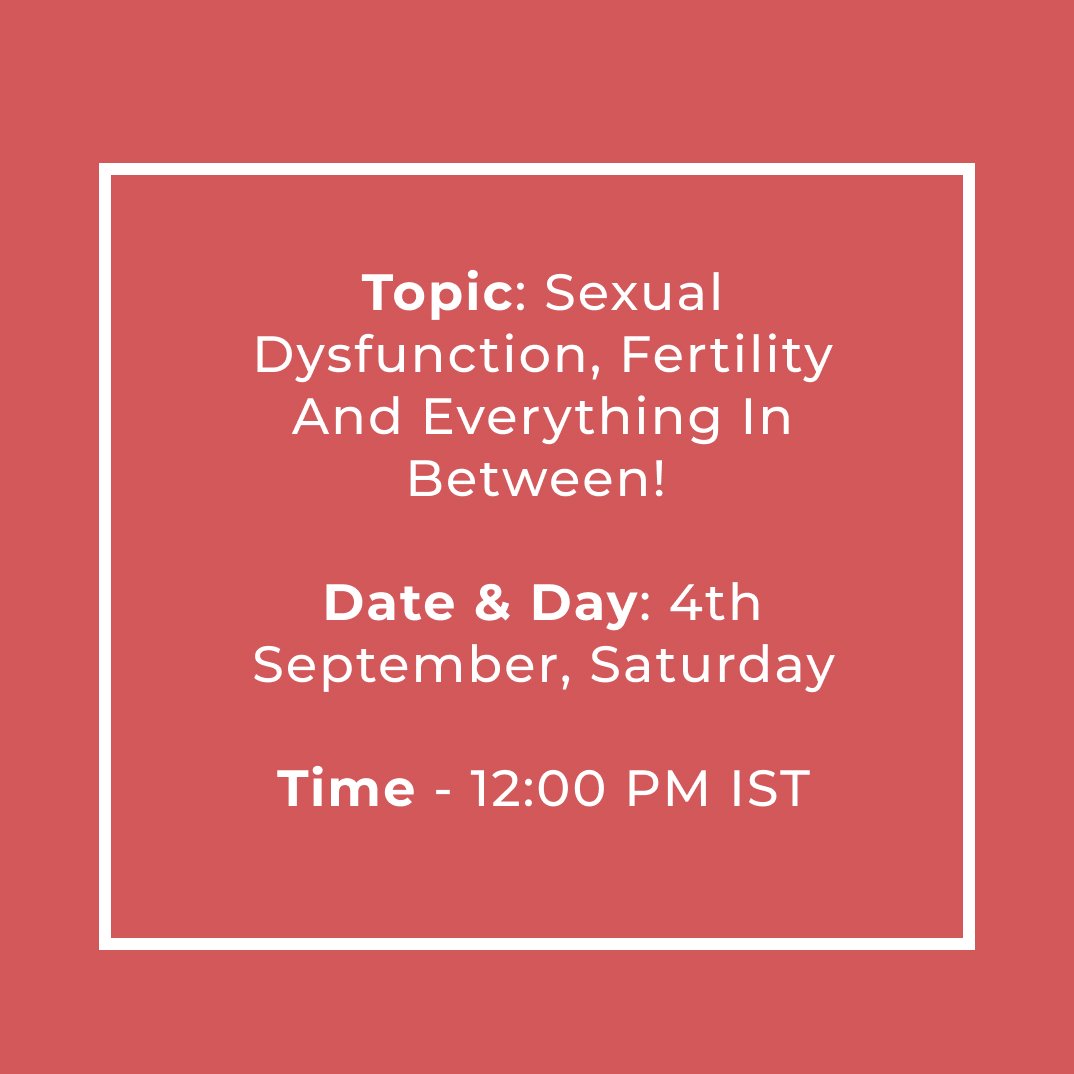 Topic: Sexual Dysfunction, Fertility And Everything In Between!

Date & Day: 4th September, Saturday

Time - 12:00 PM IST